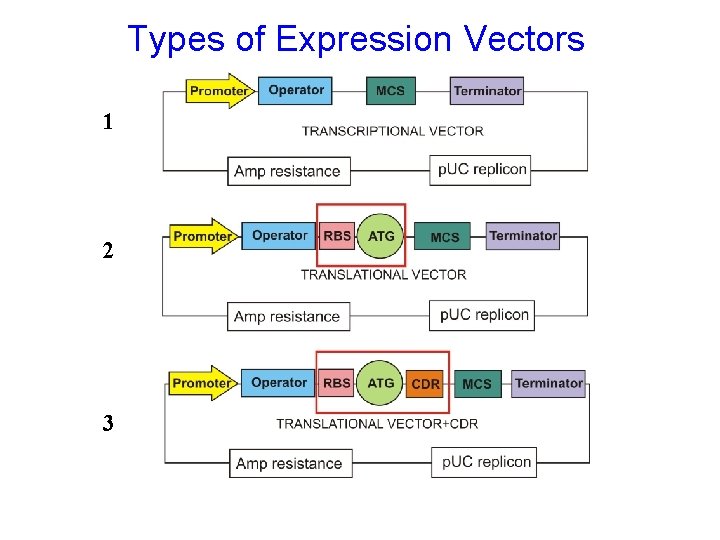 Types of Expression Vectors

1

Promoter
Operator
MCS
Terminator

TRANSCRIPTIONAL VECTOR

Amp resistance
pUC replicon

2

Promoter
Operator
RBS
ATG
MCS
Terminator

TRANSLATIONAL VECTOR

Amp resistance
pUC replicon

3

Promoter
Operator
RBS
ATG
CDR
MCS
Terminator

TRANSLATIONAL VECTOR+CDR

Amp resistance
pUC replicon